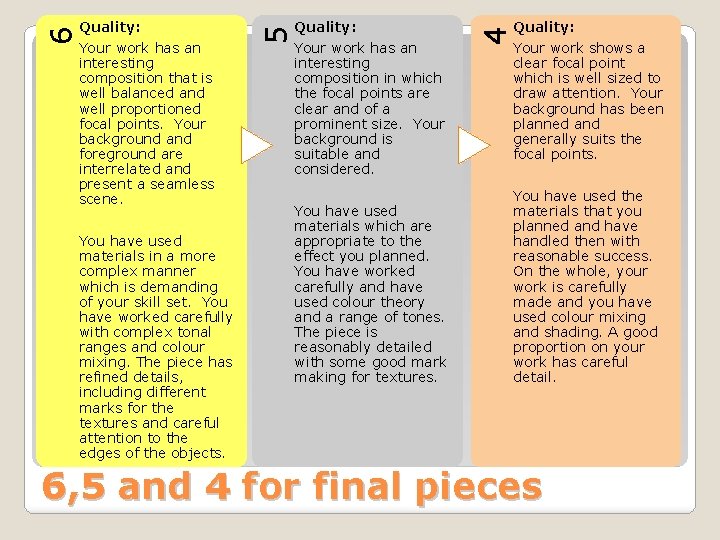 6
Quality:
Your work has an interesting composition that is well balanced and well proportioned focal points. Your background and foreground are interrelated and present a seamless scene.

You have used materials in a more complex manner which is demanding of your skill set. You have worked carefully with complex tonal ranges and colour mixing. The piece has refined details, including different marks for the textures and careful attention to the edges of the objects.

5
Quality:
Your work has an interesting composition in which the focal points are clear and of a prominent size. Your background is suitable and considered.

You have used materials which are appropriate to the effect you planned. You have worked carefully and have used colour theory and a range of tones. The piece is reasonably detailed with some good mark making for textures.

4
Quality:
Your work shows a clear focal point which is well sized to draw attention. Your background has been planned and generally suits the focal points.

You have used the materials that you planned and have handled then with reasonable success. On the whole, your work is carefully made and you have used colour mixing and shading. A good proportion on your work has careful detail.

6,5 and 4 for final pieces